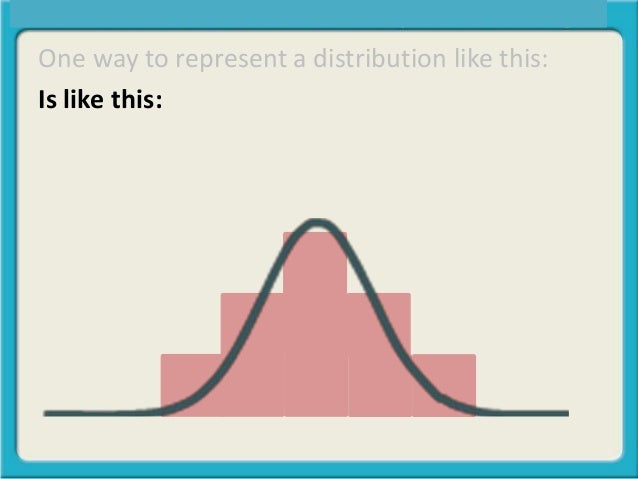 One way to represent a distribution like this:

Is like this: